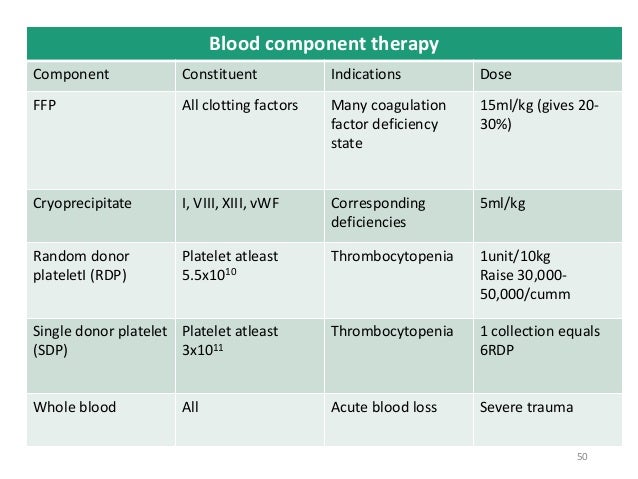 Blood component therapy

| Component | Constituent | Indications | Dose |
|---|---|---|---|
| FFP | All clotting factors | Many coagulation factor deficiency state | 15ml/kg (gives 20-30%) |
| Cryoprecipitate | I, VIII, XIII, vWF | Corresponding deficiencies | 5ml/kg |
| Random donor plateletI (RDP) | Platelet atleast $5.5x10^{10}$ | Thrombocytopenia | 1unit/10kg Raise 30,000-50,000/cumm |
| Single donor platelet (SDP) | Platelet atleast $3x10^{11}$ | Thrombocytopenia | 1 collection equals 6RDP |
| Whole blood | All | Acute blood loss | Severe trauma |

50